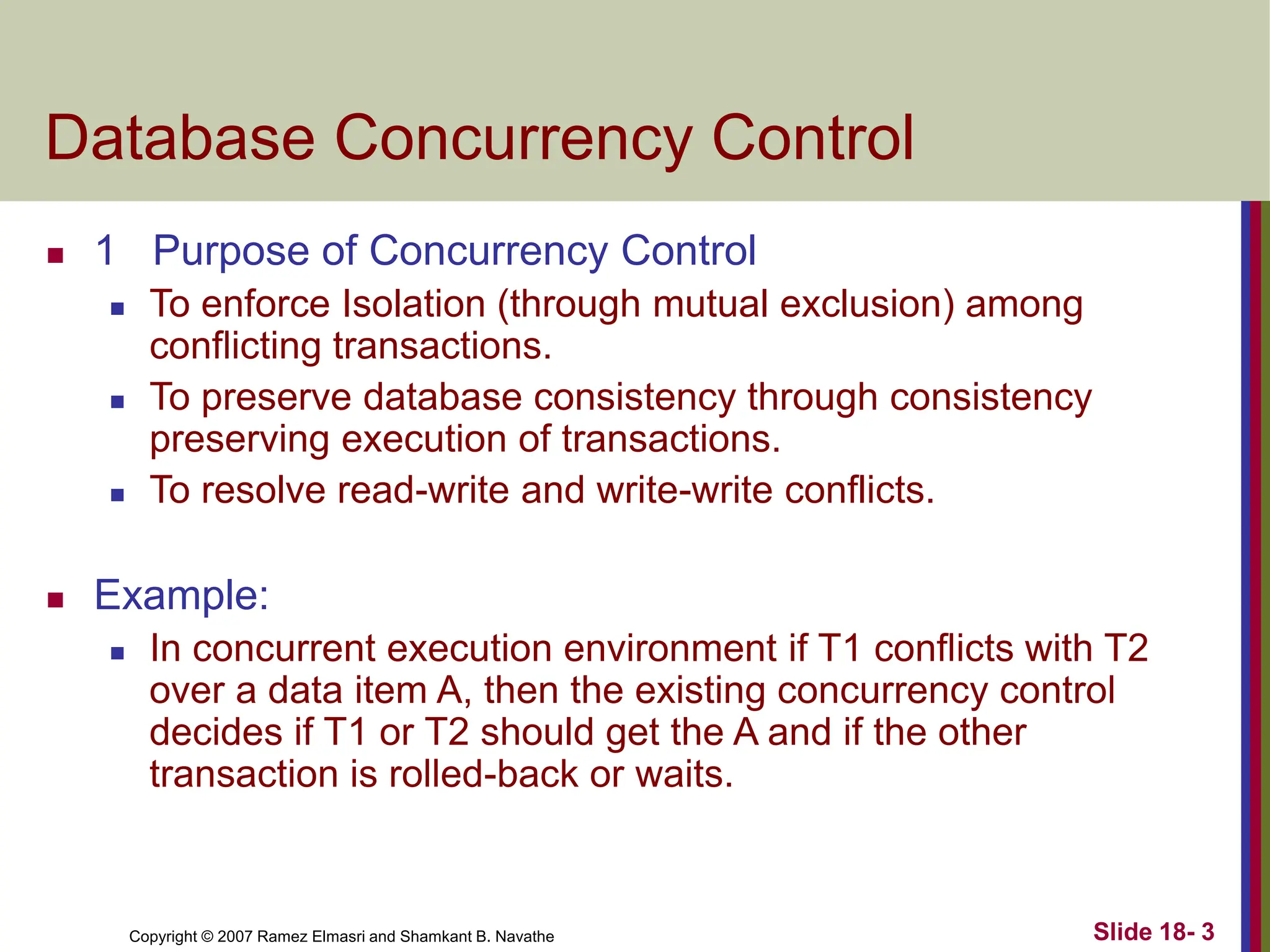 Database Concurrency Control

- 1 Purpose of Concurrency Control
  - To enforce Isolation (through mutual exclusion) among conflicting transactions.
  - To preserve database consistency through consistency preserving execution of transactions.
  - To resolve read-write and write-write conflicts.

- Example:
  - In concurrent execution environment if T1 conflicts with T2 over a data item A, then the existing concurrency control decides if T1 or T2 should get the A and if the other transaction is rolled-back or waits.

Copyright © 2007 Ramez Elmasri and Shamkant B. Navathe

Slide 18- 3